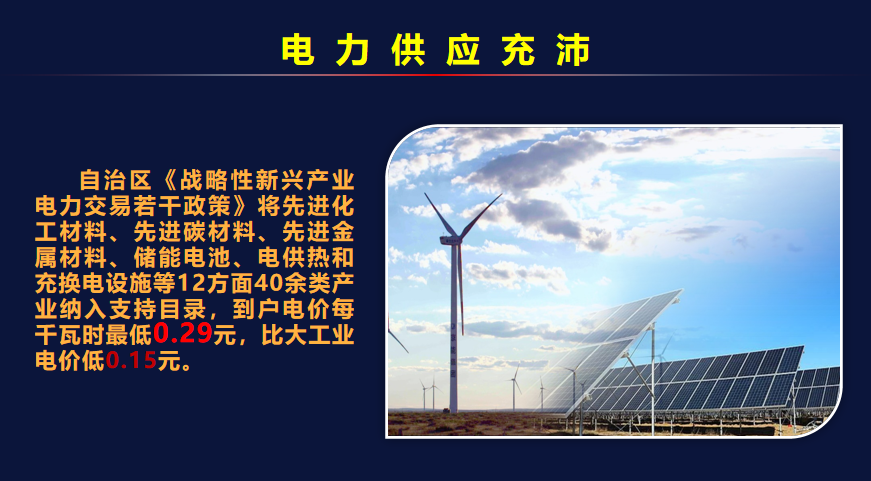 电力供应充沛

自治区《战略性新兴产业电力交易若干政策》将先进化工材料、先进碳材料、先进金属材料、储能电池、电供热和充换电设施等12方面40余类产业纳入支持目录，到户电价每千瓦时最低0.29元，比大工业电价低0.15元。